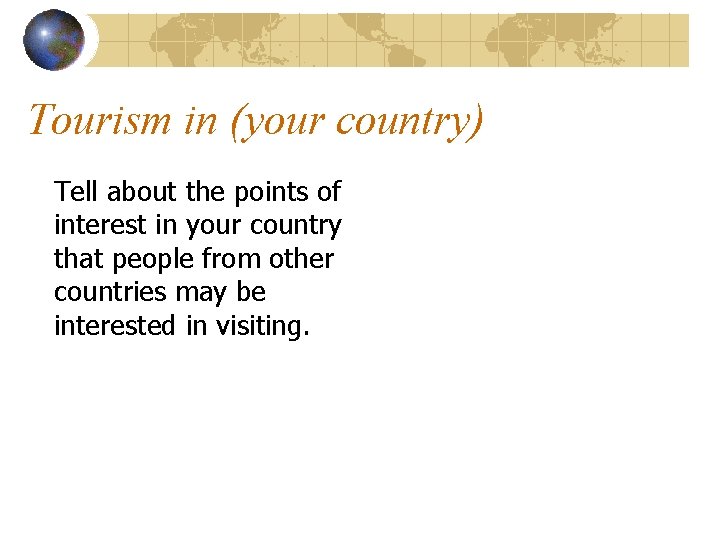 Tourism in (your country)

Tell about the points of interest in your country that people from other countries may be interested in visiting.